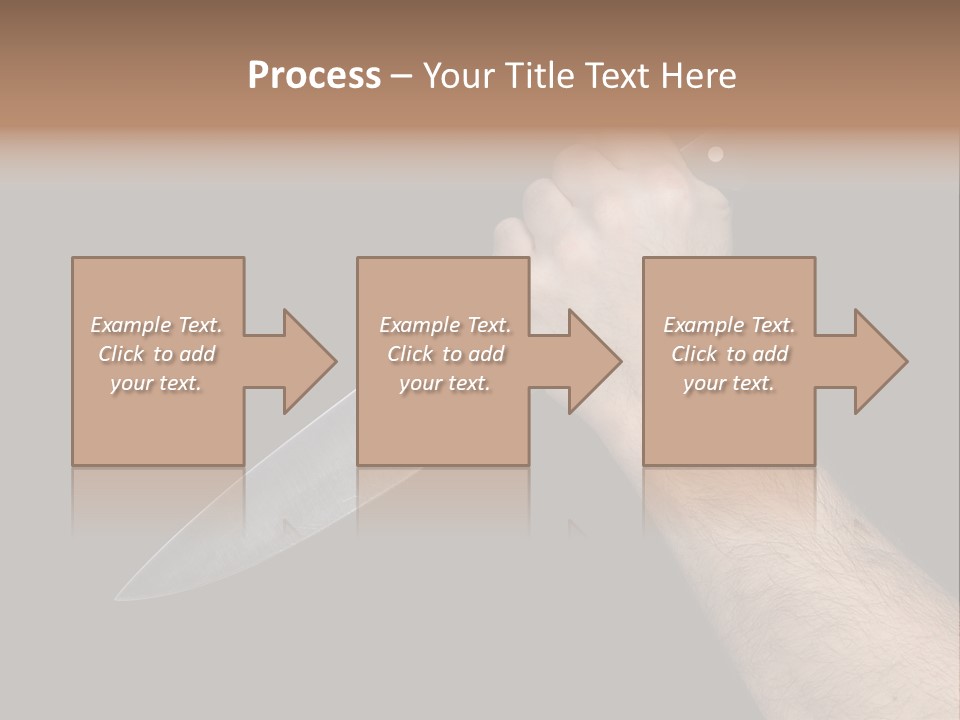 Process – Your Title Text Here

Example Text. Click to add your text.

Example Text. Click to add your text.

Example Text. Click to add your text.